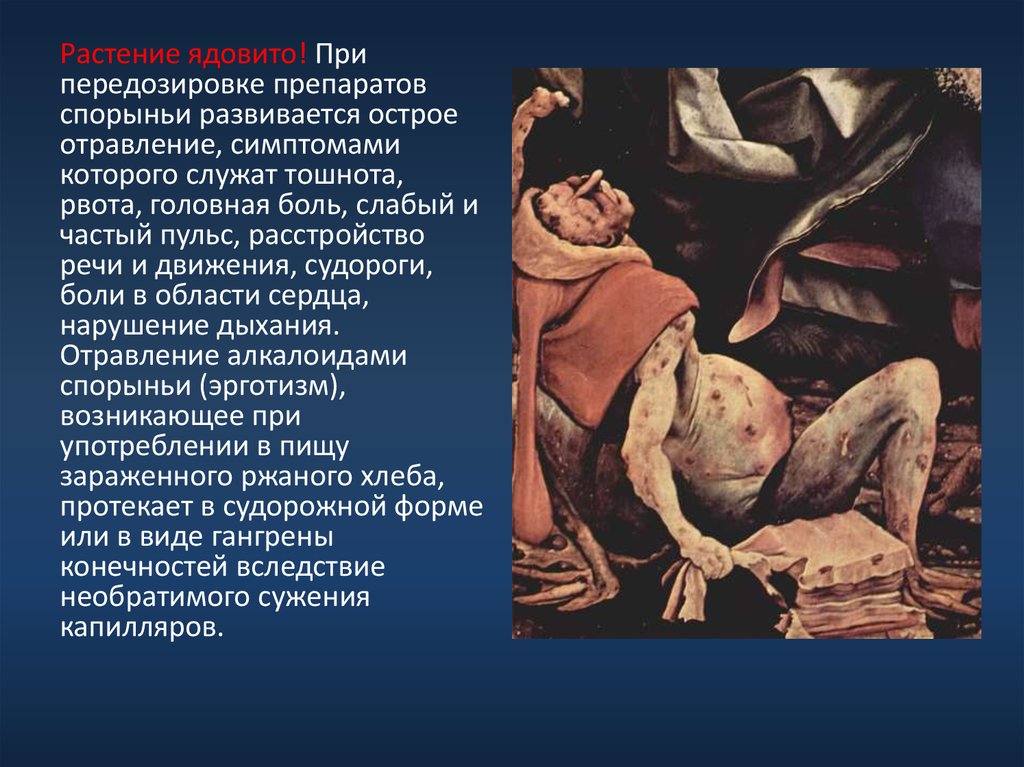 Растение ядовито! При передозировке препаратов спорыньи развивается острое отравление, симптомами которого служат тошнота, рвота, головная боль, слабый и частый пульс, расстройство речи и движения, судороги, боли в области сердца, нарушение дыхания. Отравление алкалоидами спорыньи (эрготизм), возникающее при употреблении в пищу зараженного ржаного хлеба, протекает в судорожной форме или в виде гангрены конечностей вследствие необратимого сужения капилляров.